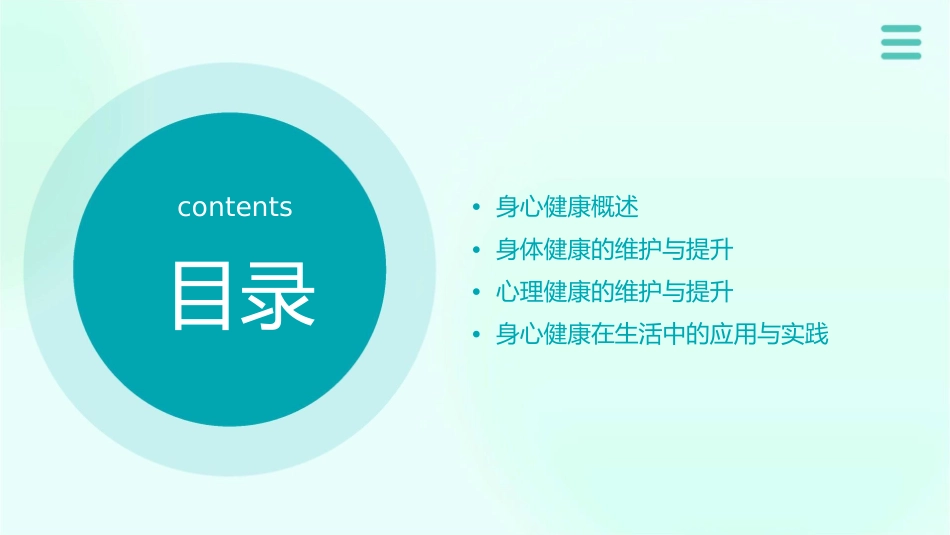 contents

目录

• 身心健康概述
• 身体健康的维护与提升
• 心理健康的维护与提升
• 身心健康在生活中的应用与实践